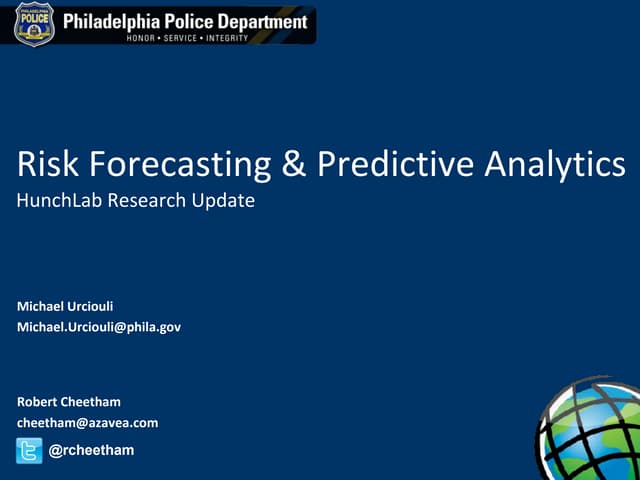 PHILADELPHIA POLICE

Philadelphia Police Department
HONOR • SERVICE • INTEGRITY

Risk Forecasting & Predictive Analytics
HunchLab Research Update

Michael Urciouli
Michael.Urciouli@phila.gov

Robert Cheetham
cheetham@azavea.com
@rcheetham